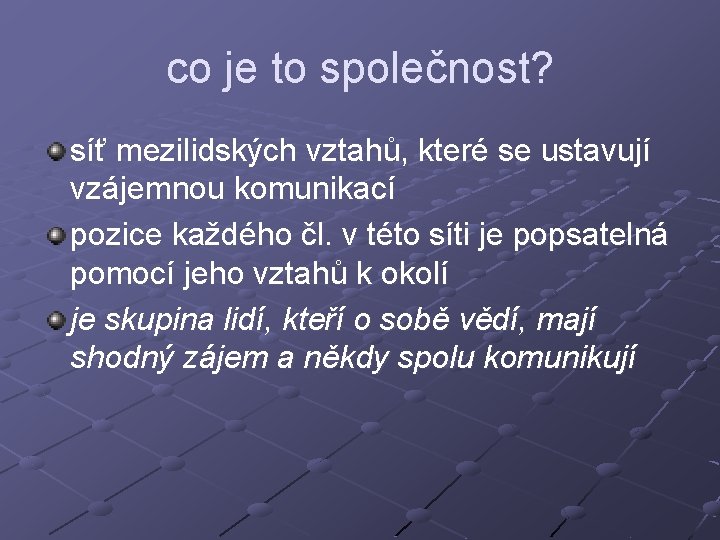 co je to společnost?

síť mezilidských vztahů, které se ustavují vzájemnou komunikací

pozice každého čl. v této síti je popsatelná pomocí jeho vztahů k okolí

je skupina lidí, kteří o sobě vědí, mají shodný zájem a někdy spolu komunikují